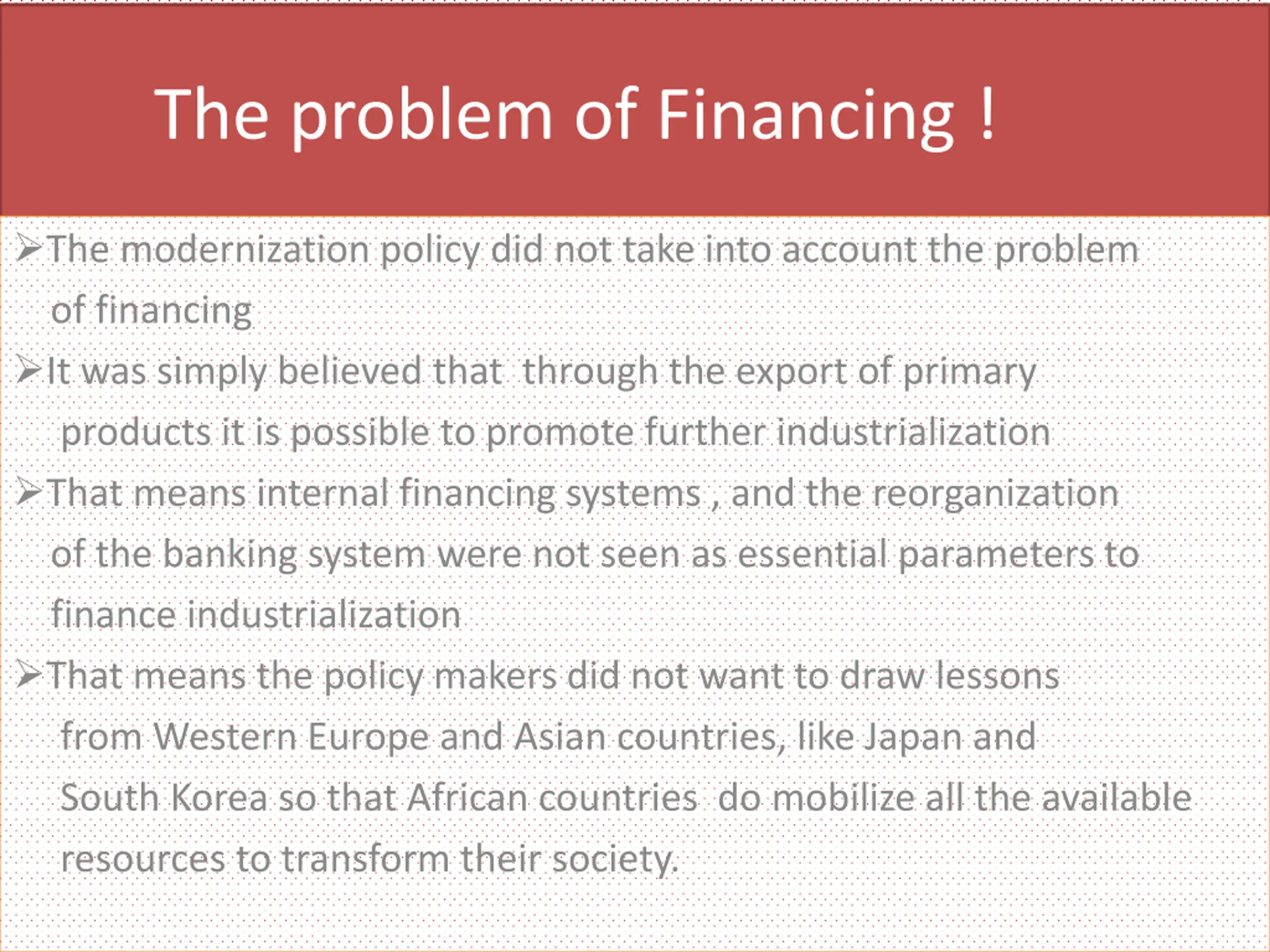 The problem of Financing !

➢The modernization policy did not take into account the problem of financing

➢It was simply believed that through the export of primary products it is possible to promote further industrialization

➢That means internal financing systems , and the reorganization of the banking system were not seen as essential parameters to finance industrialization

➢That means the policy makers did not want to draw lessons from Western Europe and Asian countries, like Japan and South Korea so that African countries do mobilize all the available resources to transform their society.